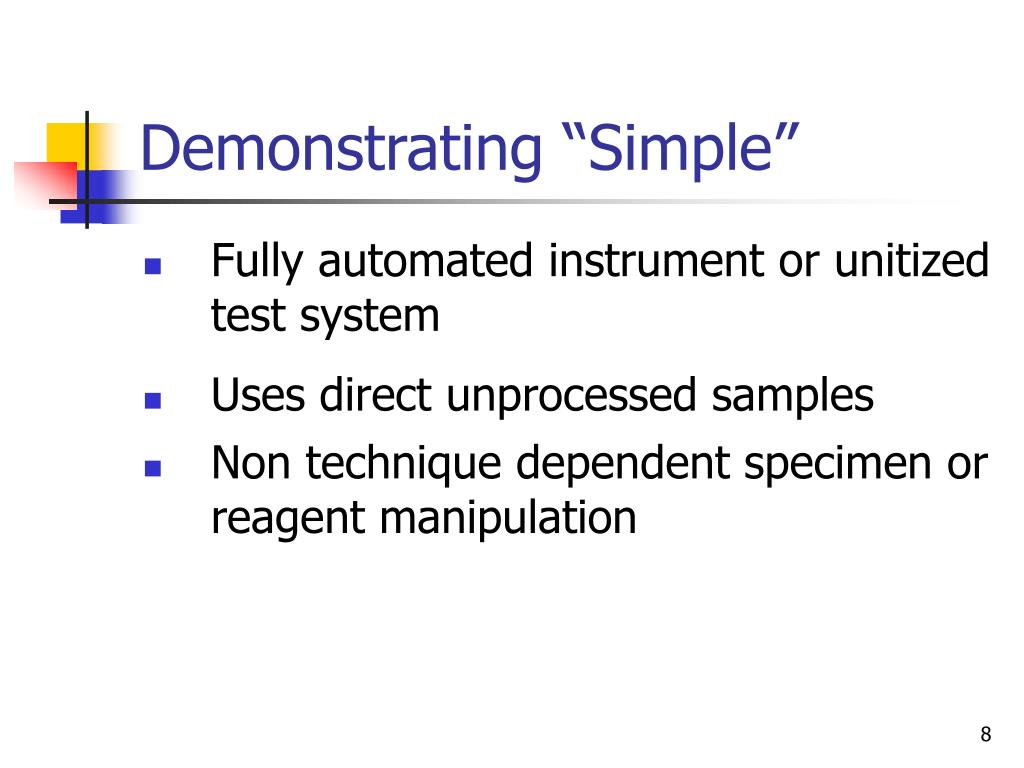 Demonstrating “Simple”

- Fully automated instrument or unitized test system
- Uses direct unprocessed samples
- Non technique dependent specimen or reagent manipulation

8